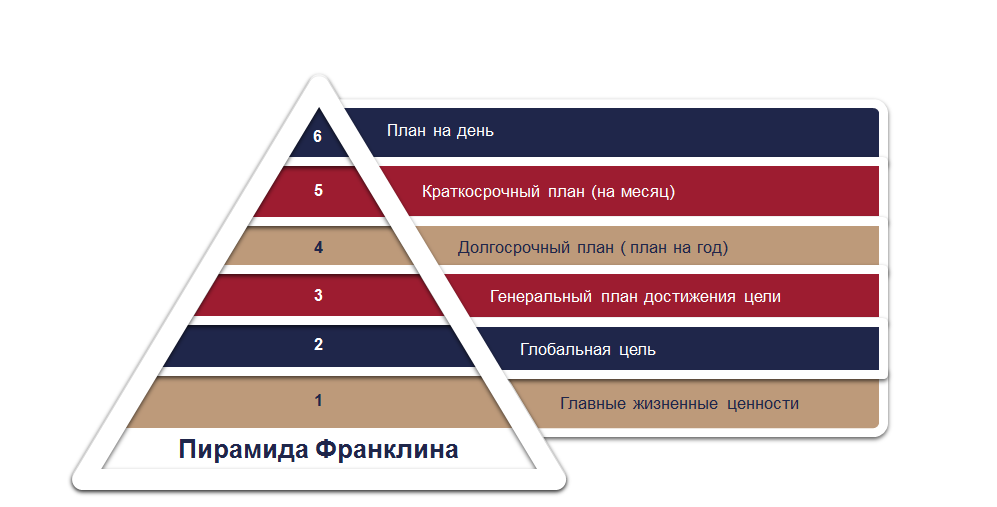 6 План на день

5 Краткосрочный план (на месяц)

4 Долгосрочный план ( план на год)

3 Генеральный план достижения цели

2 Глобальная цель

1 Главные жизненные ценности

Пирамида Франклина